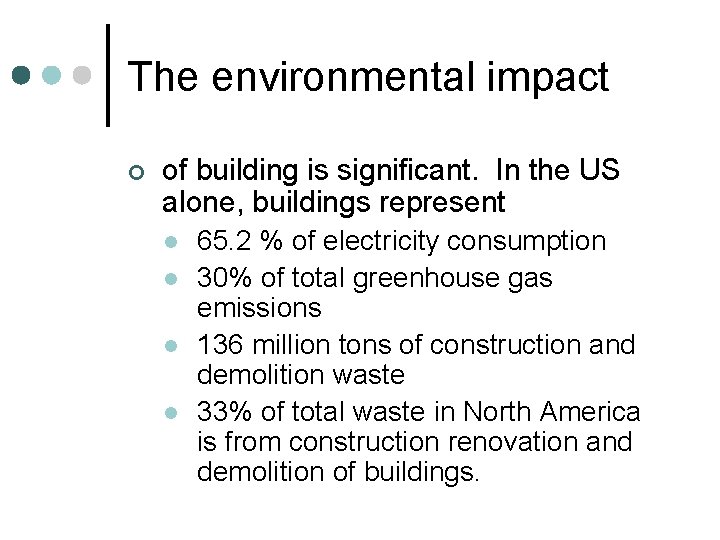 The environmental impact

of building is significant.  In the US alone, buildings represent

65.2 % of electricity consumption

30% of total greenhouse gas emissions

136 million tons of construction and demolition waste

33% of total waste in North America is from construction renovation and demolition of buildings.